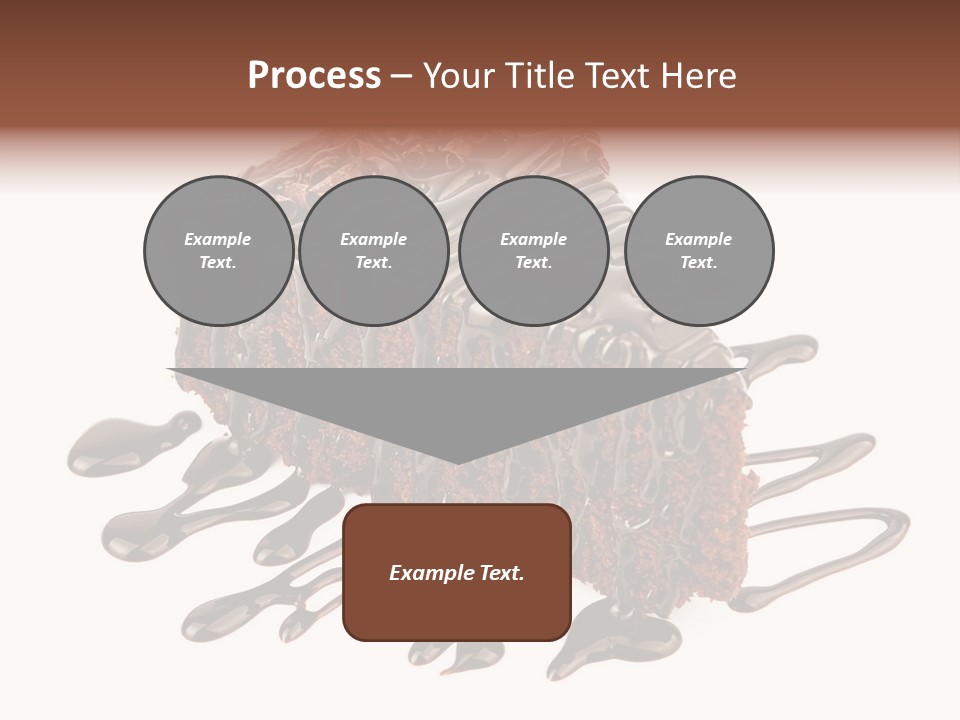 Process – Your Title Text Here

Example Text.

Example Text.

Example Text.

Example Text.

Example Text.